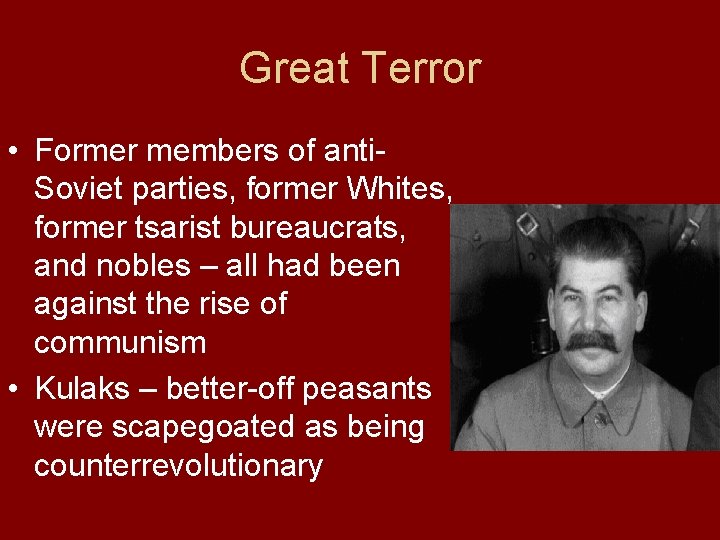 Great Terror

• Former members of anti-Soviet parties, former Whites, former tsarist bureaucrats, and nobles – all had been against the rise of communism

• Kulaks – better-off peasants were scapegoated as being counterrevolutionary